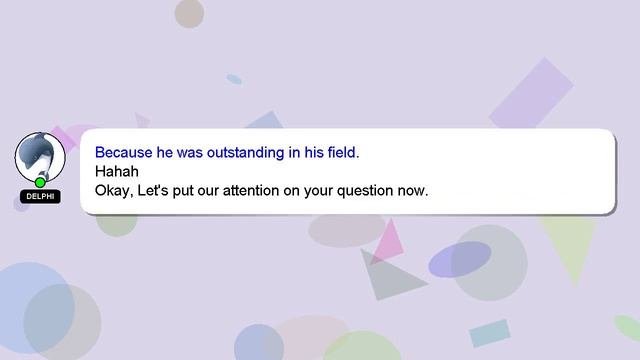 DELPHI

Because he was outstanding in his field.
Hahah
Okay, Let's put our attention on your question now.